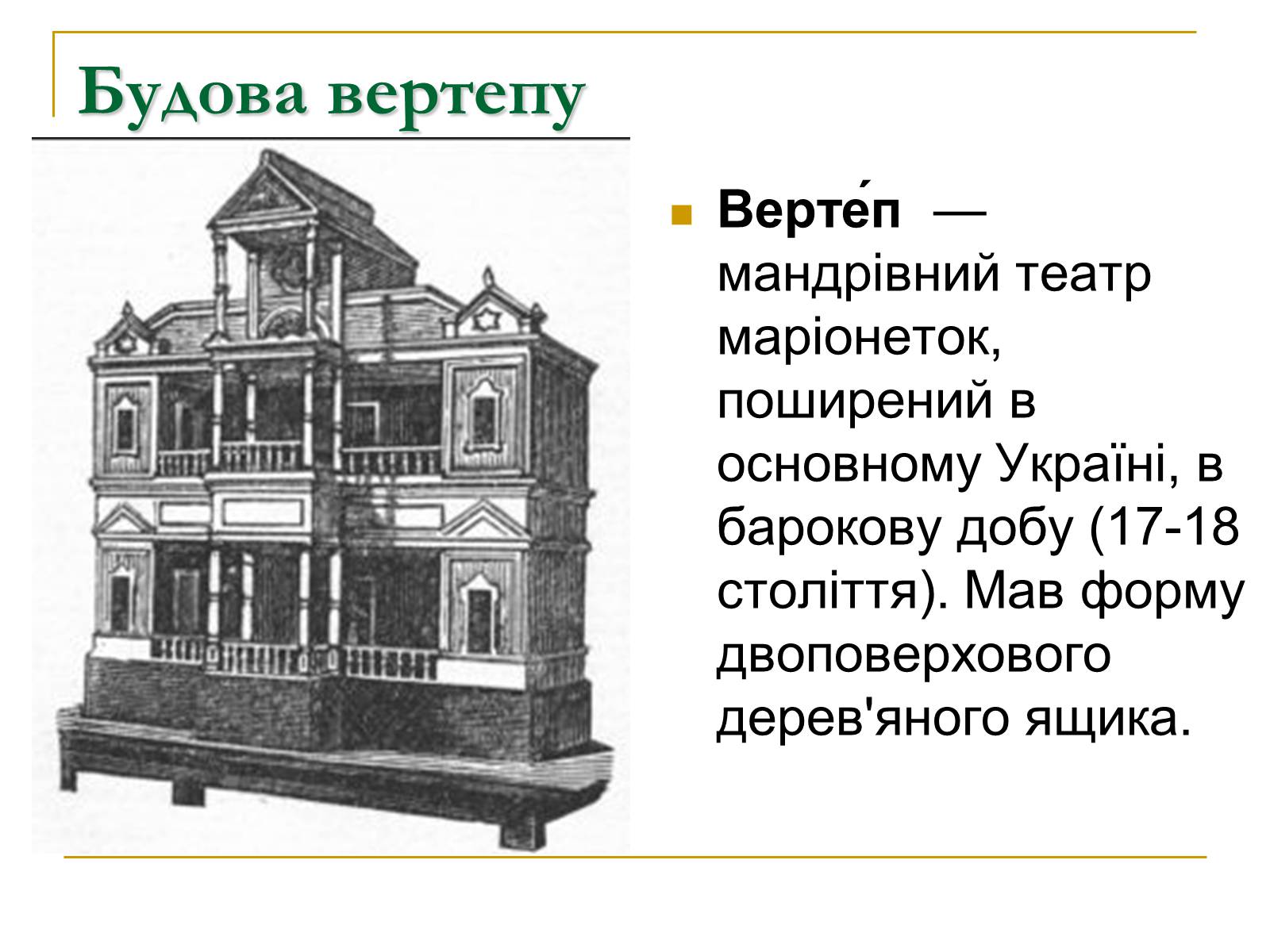 Будова вертепу

Верте́п — мандрівний театр маріонеток, поширений в основному Україні, в барокову добу (17-18 століття). Мав форму двоповерхового дерев'яного ящика.